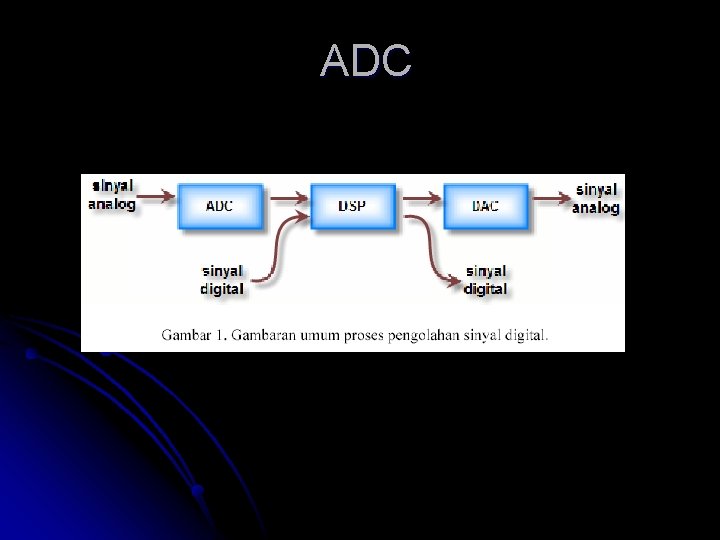 ADC

sinyal analog

ADC

DSP

DAC

sinyal analog

sinyal digital

sinyal digital

Gambar 1. Gambaran umum proses pengolahan sinyal digital.